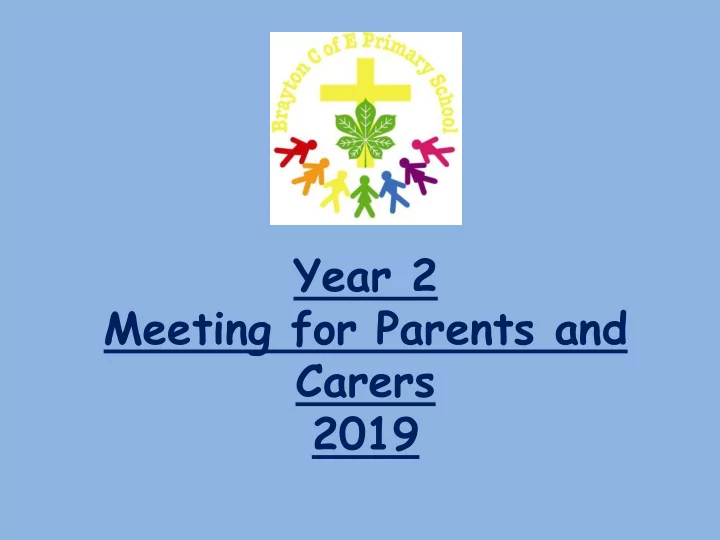 Brayton C of E Primary School

Year 2
Meeting for Parents and Carers
2019